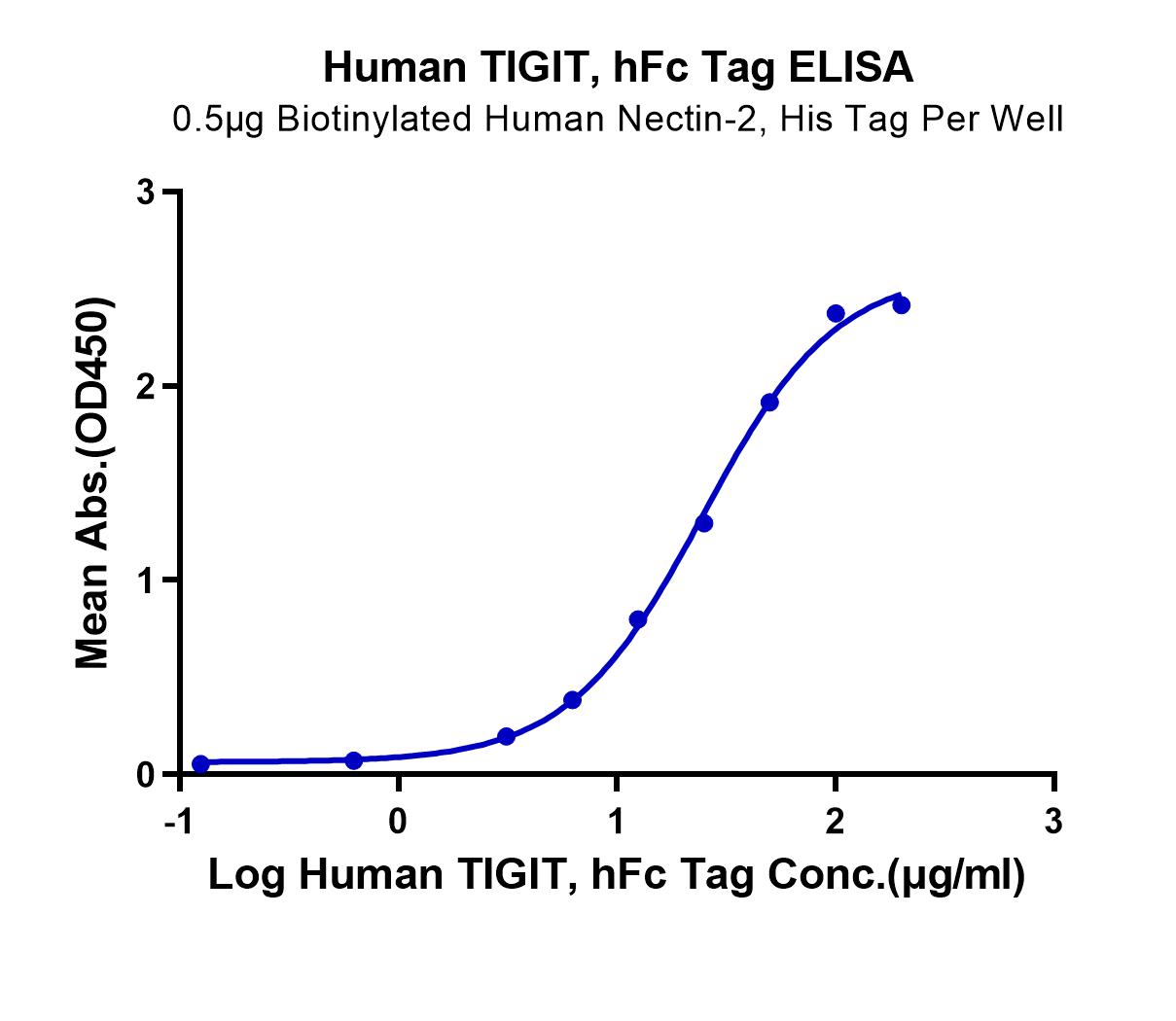 Human TIGIT, hFc Tag ELISA
0.5μg Biotinylated Human Nectin-2, His Tag Per Well

Mean Abs.(OD450)

3
2
1
0

-1
0
1
2
3

Log Human TIGIT, hFc Tag Conc.(μg/ml)